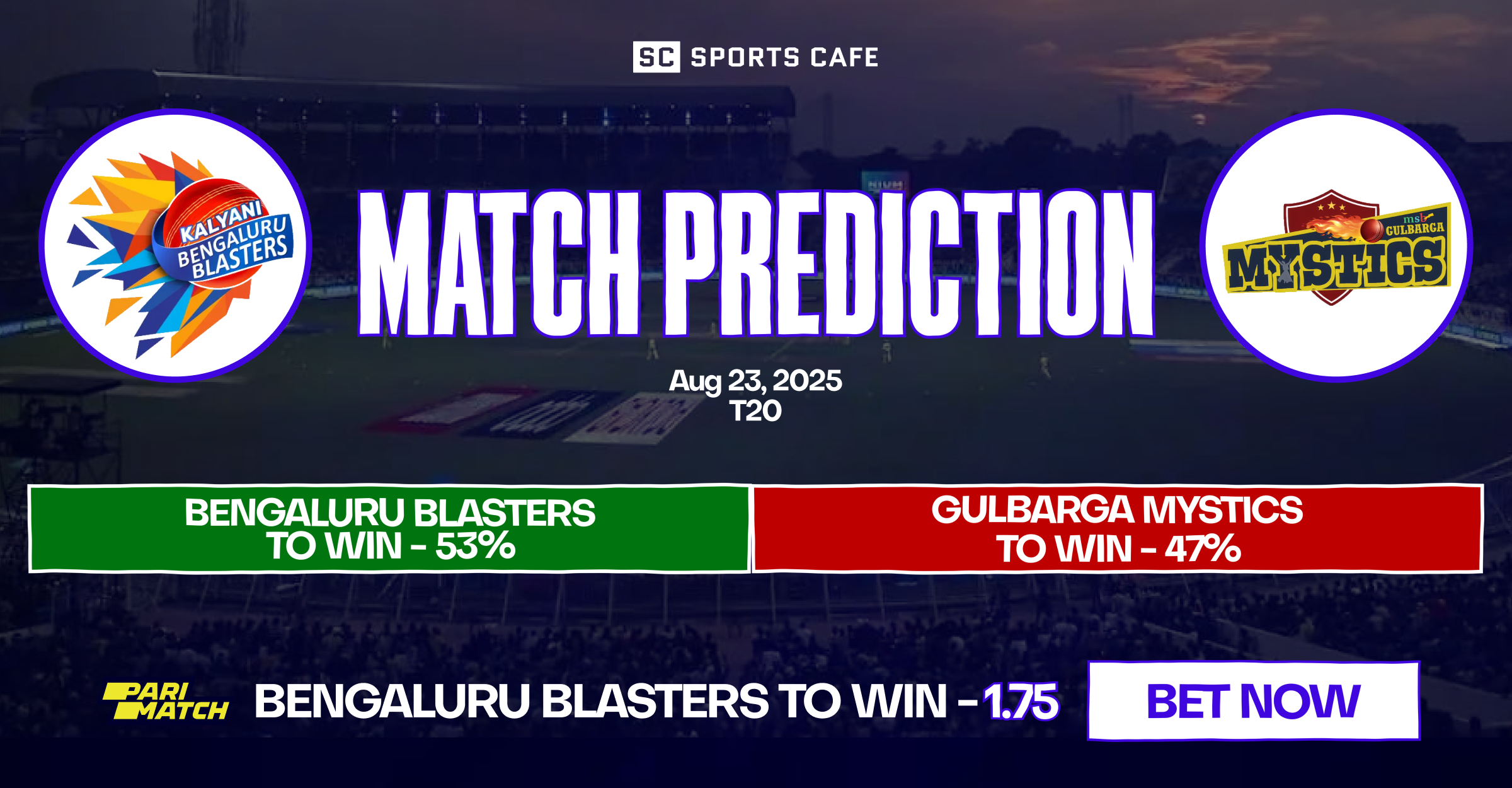 SC SPORTS CAFE

KALYANI BENGALURU BLASTERS

MATCH PREDICTION

msl GULBARGA MYSTICS

Aug 23, 2025
T20

BENGALURU BLASTERS TO WIN - 53%

GULBARGA MYSTICS TO WIN - 47%

PARI MATCH

BENGALURU BLASTERS TO WIN - 1.75

BET NOW